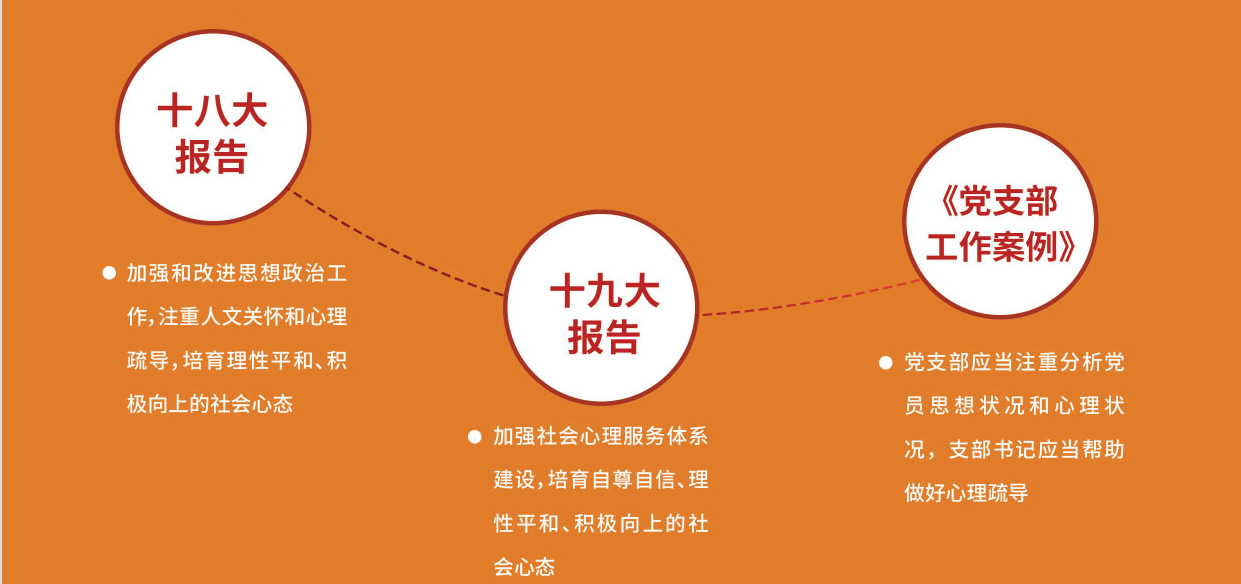 十八大报告

● 加强和改进思想政治工作，注重人文关怀和心理疏导，培育理性平和、积极向上的社会心态

十九大报告

● 加强社会心理服务体系建设，培育自尊自信、理性平和、积极向上的社会心态

《党支部工作案例》

● 党支部应当注重分析党员思想状况和心理状况，支部书记应当帮助做好心理疏导